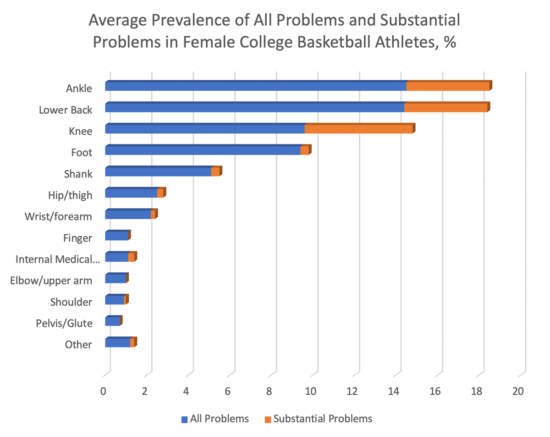 Average Prevalence of All Problems and Substantial Problems in Female College Basketball Athletes, %

Ankle
Lower Back
Knee
Foot
Shank
Hip/thigh
Wrist/forearm
Finger
Internal Medical...
Elbow/upper arm
Shoulder
Pelvis/Glute
Other

0 2 4 6 8 10 12 14 16 18 20

All Problems Substantial Problems